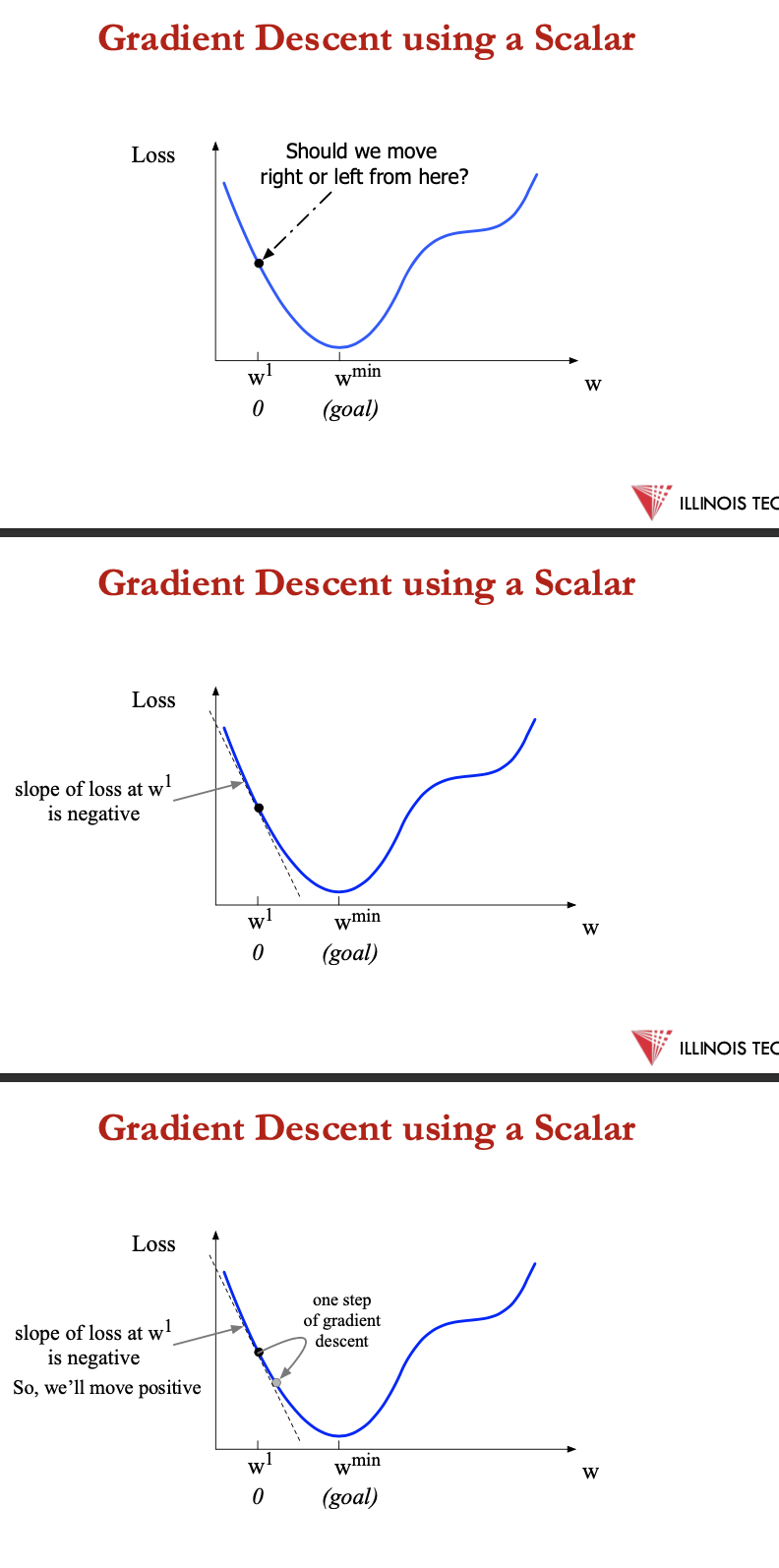 Gradient Descent using a Scalar

Loss

Should we move right or left from here?

$w^1$ $w^{min}$ w

0 (goal)

ILLINOIS TEC

Gradient Descent using a Scalar

Loss

slope of loss at $w^1$ is negative

$w^1$ $w^{min}$ w

0 (goal)

ILLINOIS TEC

Gradient Descent using a Scalar

Loss

one step of gradient descent

slope of loss at $w^1$ is negative

So, we'll move positive

$w^1$ $w^{min}$ w

0 (goal)